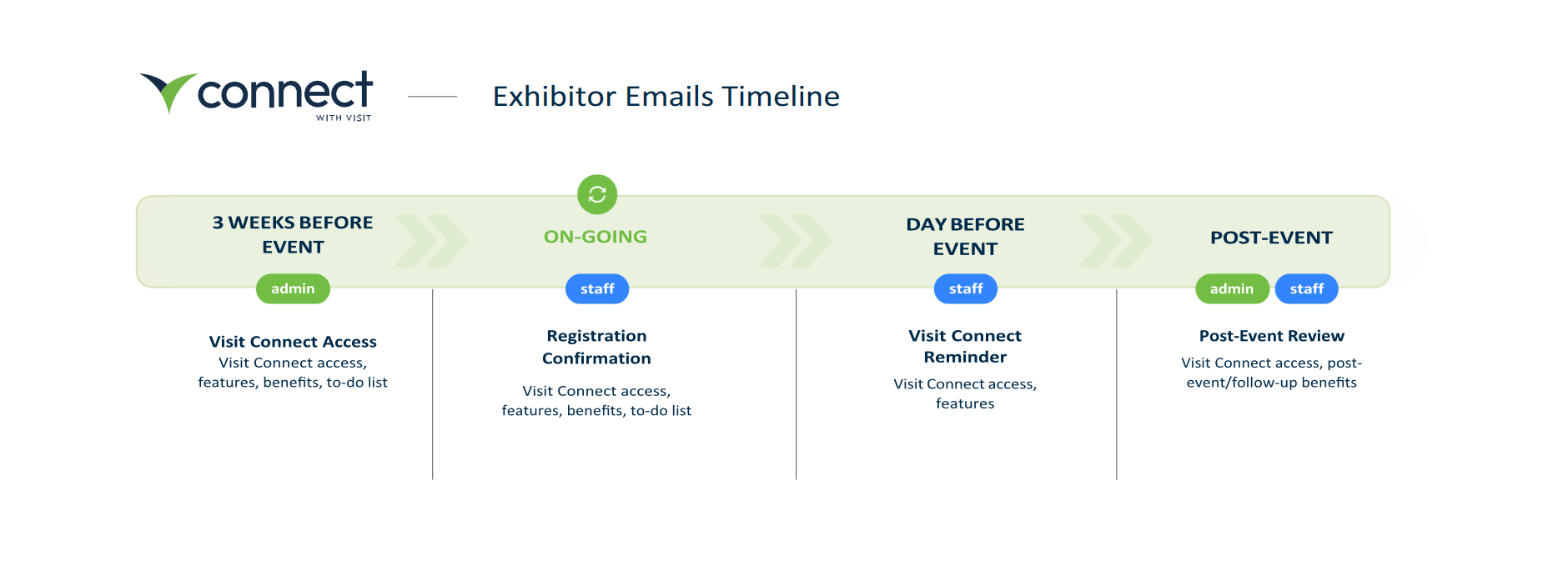 connect
WITH VISIT

Exhibitor Emails Timeline

3 WEEKS BEFORE EVENT

admin

Visit Connect Access
Visit Connect access, features, benefits, to-do list

ON-GOING

staff

Registration Confirmation

Visit Connect access, features, benefits, to-do list

DAY BEFORE EVENT

staff

Visit Connect Reminder
Visit Connect access, features

POST-EVENT

admin staff

Post-Event Review
Visit Connect access, post-event/follow-up benefits